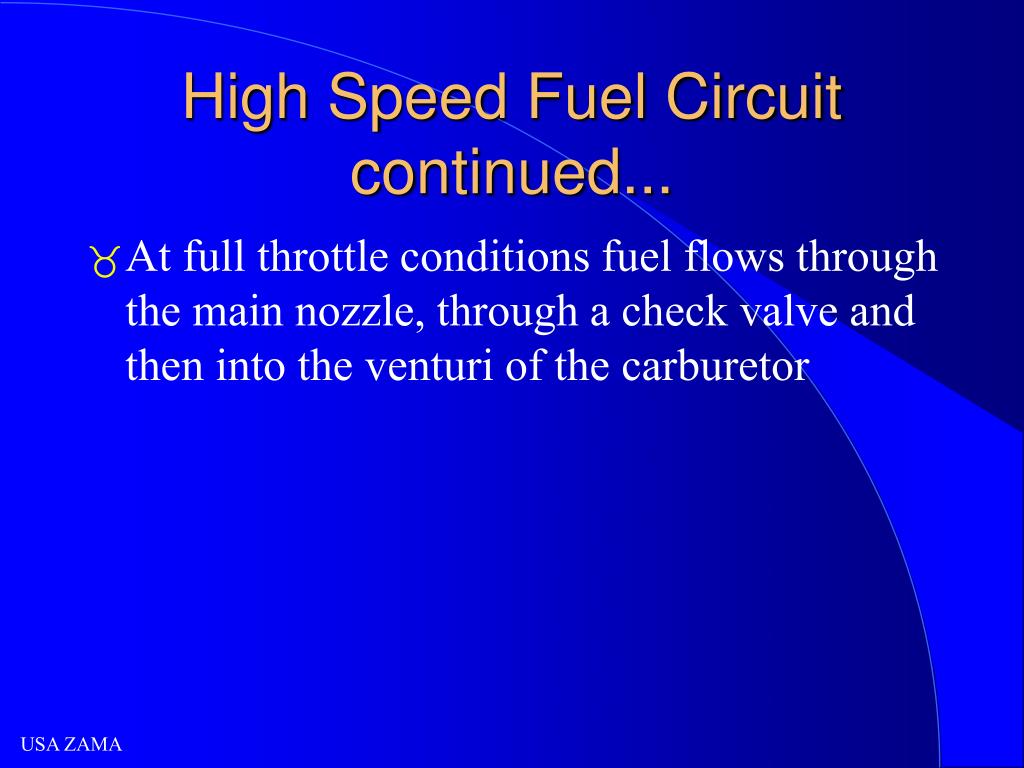 High Speed Fuel Circuit continued...

At full throttle conditions fuel flows through the main nozzle, through a check valve and then into the venturi of the carburetor

USA ZAMA